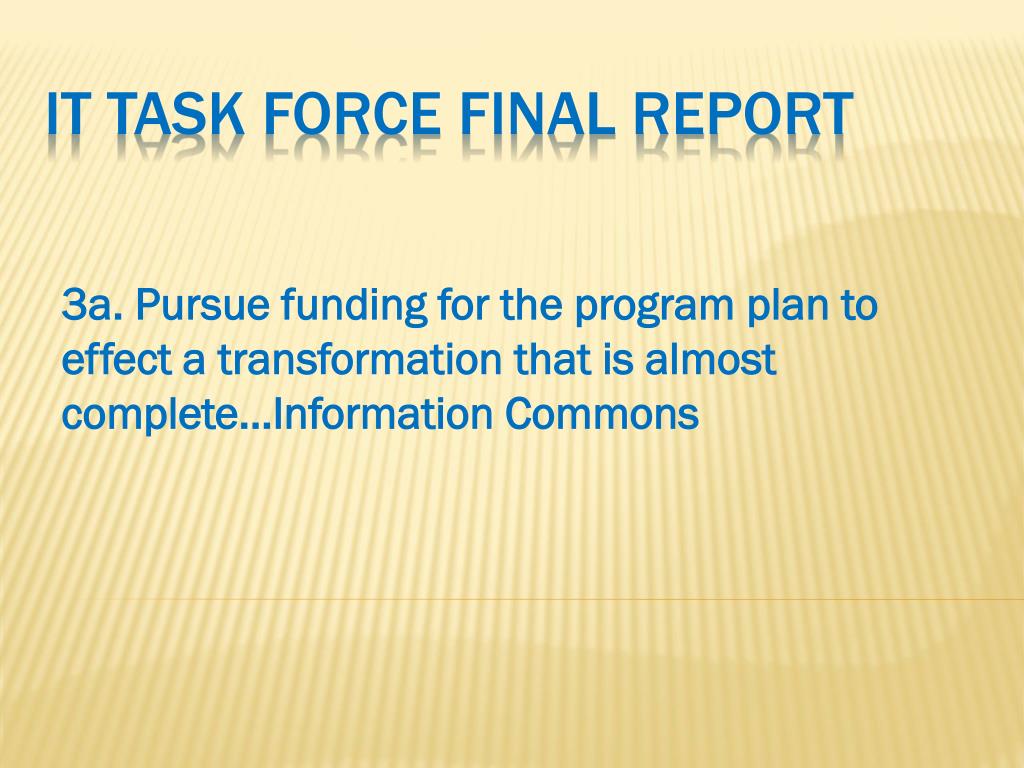 IT TASK FORCE FINAL REPORT

3a. Pursue funding for the program plan to effect a transformation that is almost complete…Information Commons